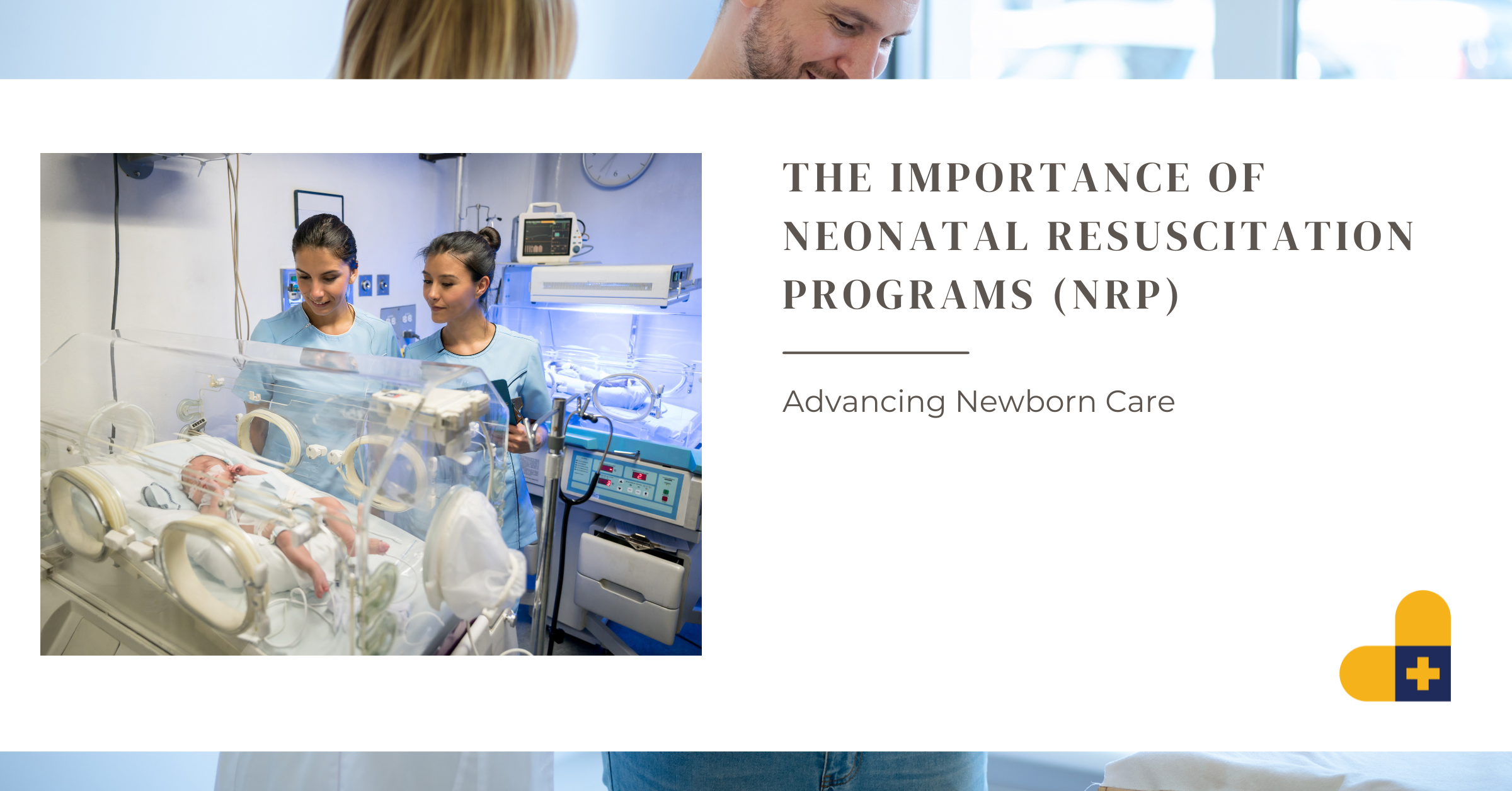 THE IMPORTANCE OF NEONATAL RESUSCITATION PROGRAMS (NRP)

Advancing Newborn Care